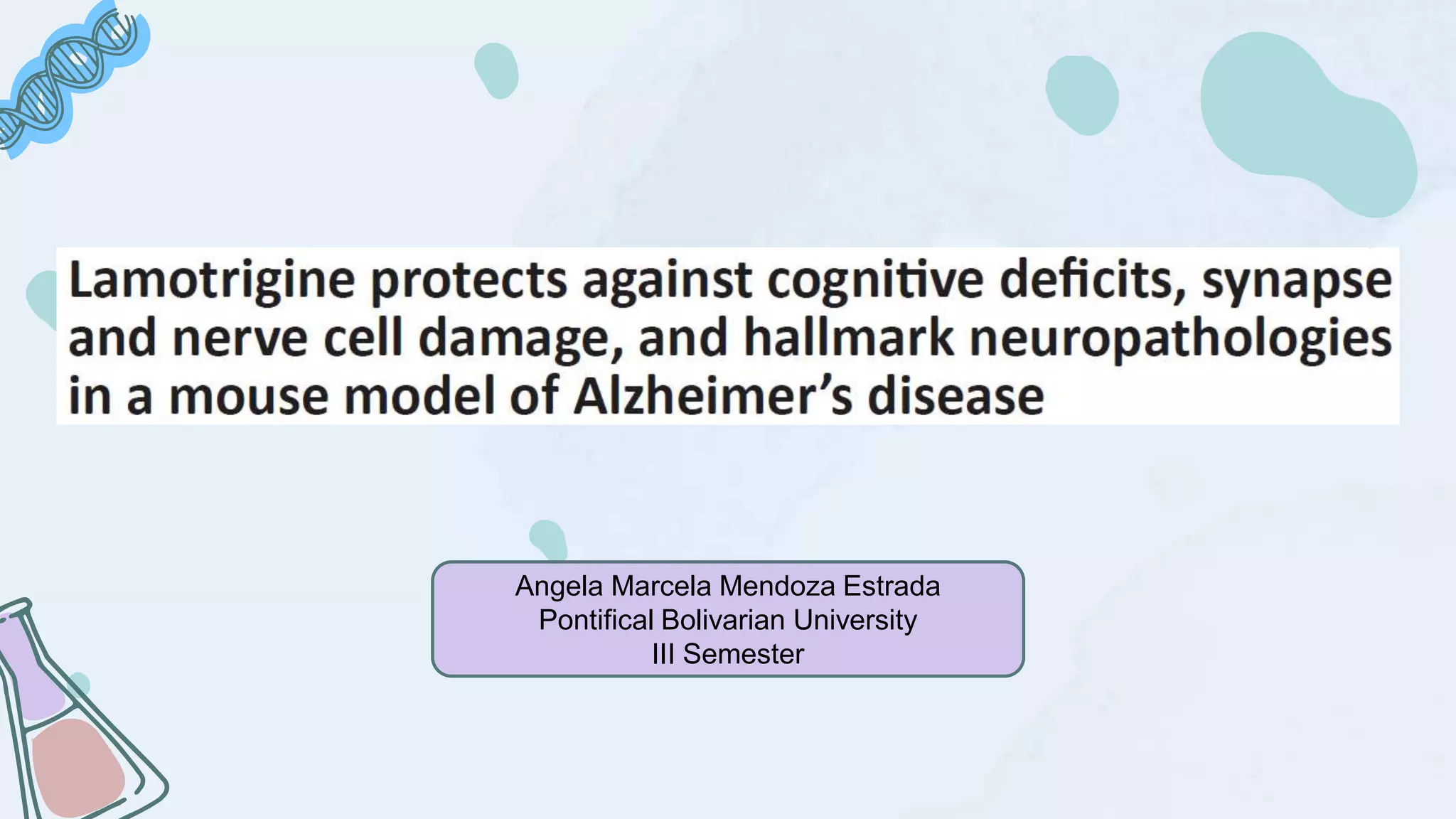 Lamotrigine protects against cognitive deficits, synapse and nerve cell damage, and hallmark neuropathologies in a mouse model of Alzheimer's disease

Angela Marcela Mendoza Estrada
Pontifical Bolivarian University
III Semester